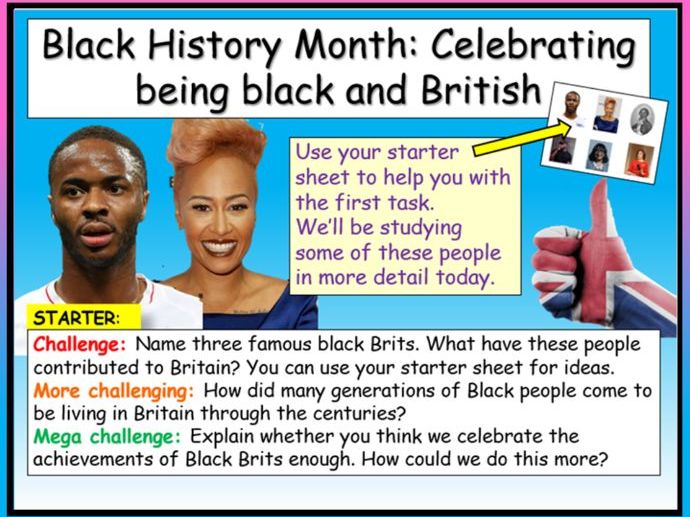 Black History Month: Celebrating being black and British

Use your starter sheet to help you with the first task.
We'll be studying some of these people in more detail today.

STARTER:

Challenge: Name three famous black Brits. What have these people contributed to Britain? You can use your starter sheet for ideas.
More challenging: How did many generations of Black people come to be living in Britain through the centuries?
Mega challenge: Explain whether you think we celebrate the achievements of Black Brits enough. How could we do this more?